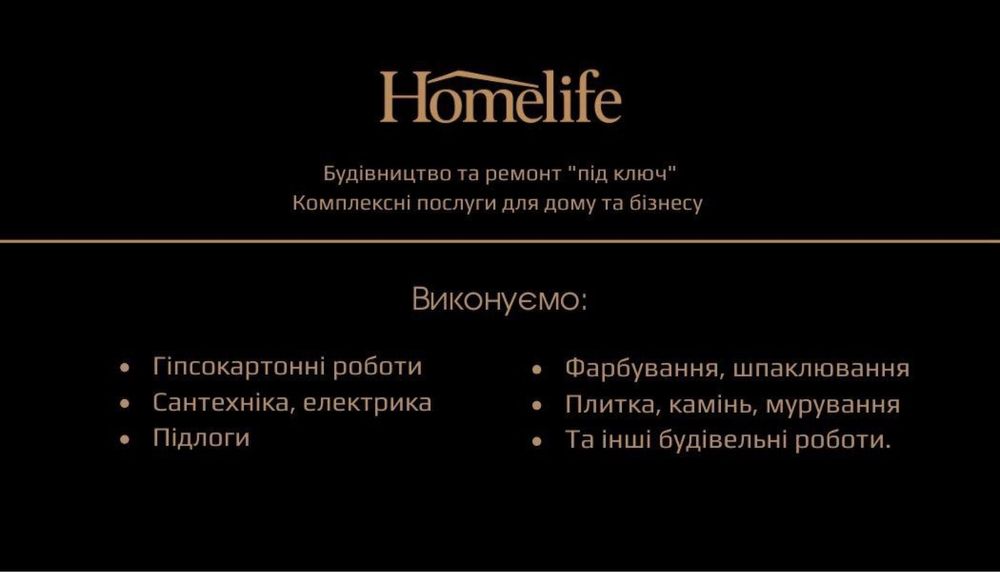 Homelife

Будівництво та ремонт "під ключ"
Комплексні послуги для дому та бізнесу

Виконуємо:

• Гіпсокартонні роботи
• Сантехніка, електрика
• Підлоги

• Фарбування, шпаклювання
• Плитка, камінь, мурування
• Та інші будівельні роботи.